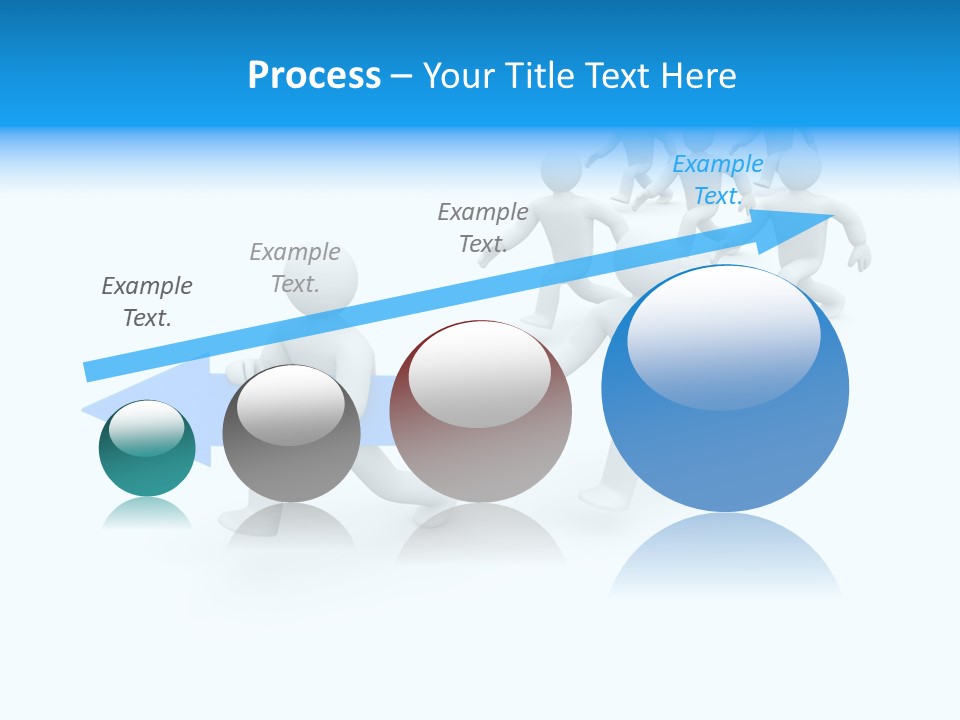 Process – Your Title Text Here

Example Text.

Example Text.

Example Text.

Example Text.